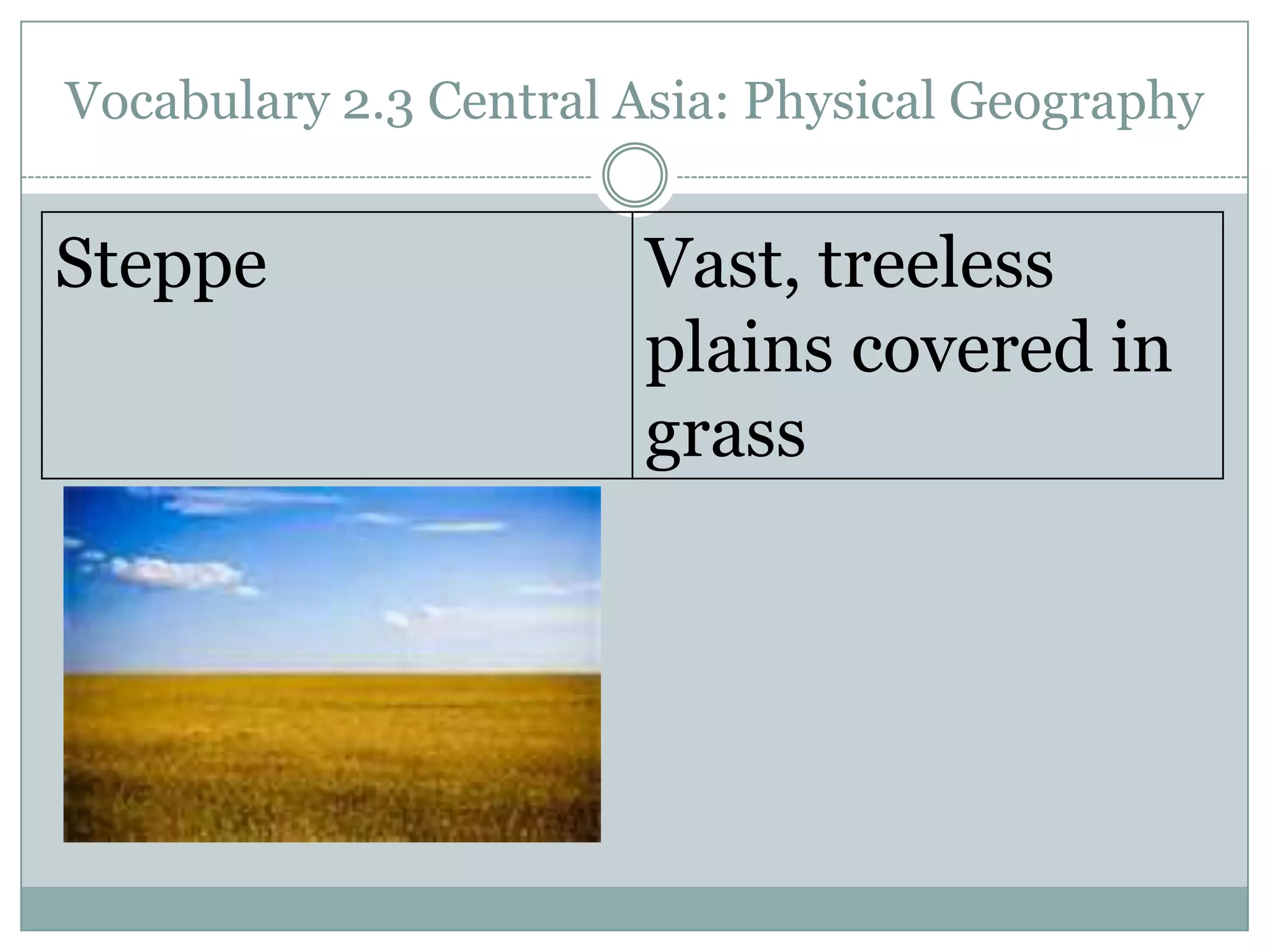 Vocabulary 2.3 Central Asia: Physical Geography

| Steppe | Vast, treeless plains covered in grass |
|---|---|